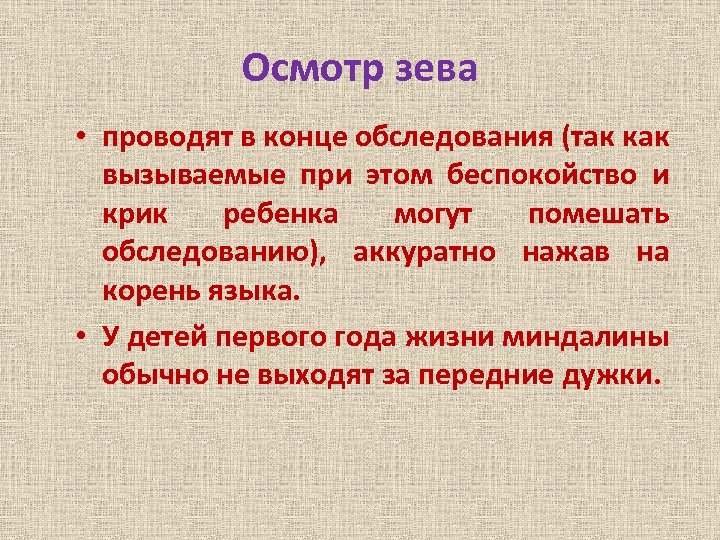 Осмотр зева

• проводят в конце обследования (так как вызываемые при этом беспокойство и крик ребенка могут помешать обследованию), аккуратно нажав на корень языка.

• У детей первого года жизни миндалины обычно не выходят за передние дужки.